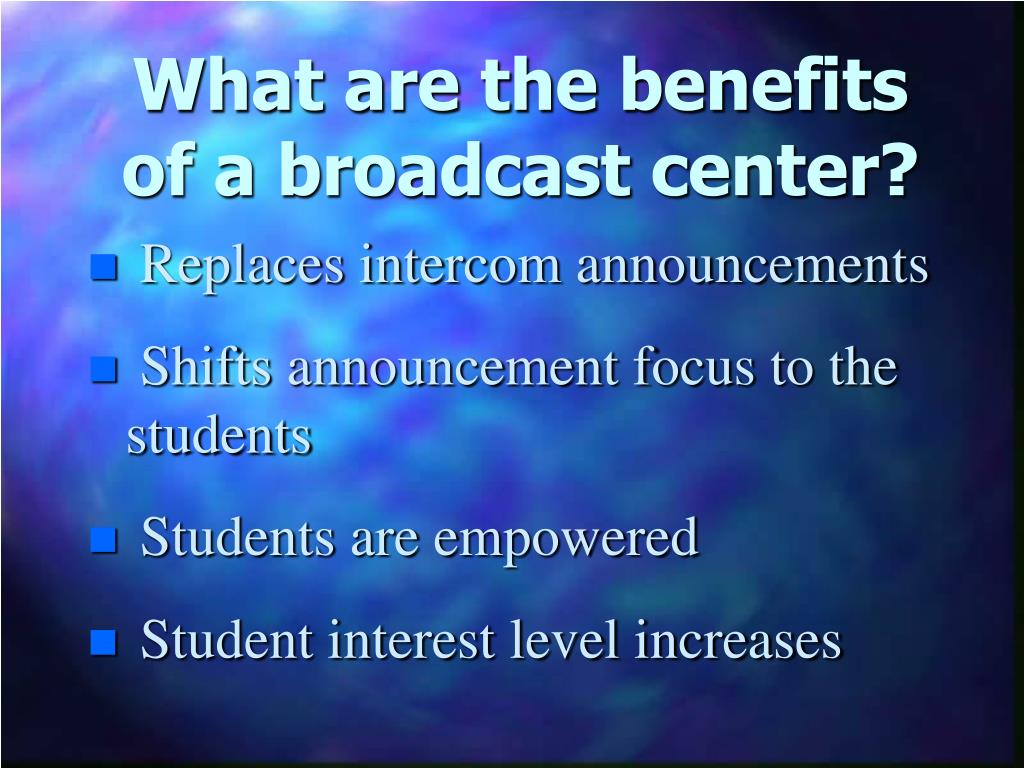 What are the benefits of a broadcast center?

- Replaces intercom announcements
- Shifts announcement focus to the students
- Students are empowered
- Student interest level increases